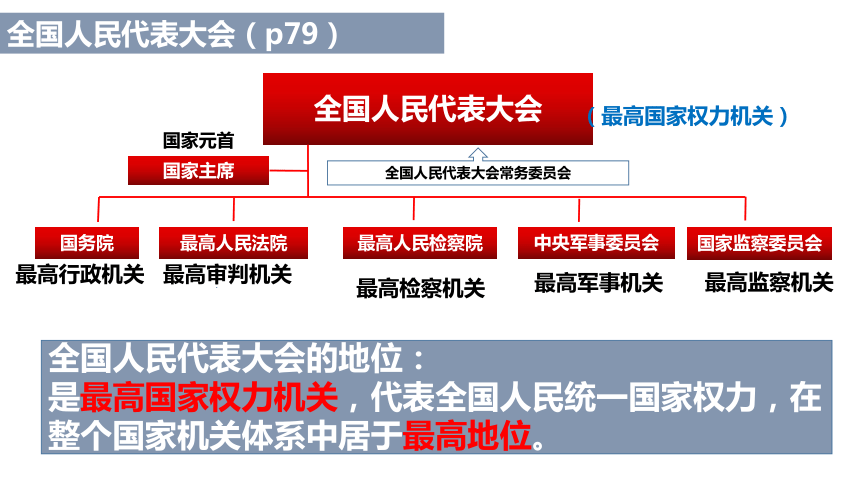 全国人民代表大会（p79）

全国人民代表大会

（最高国家权力机关）

国家元首

国家主席

全国人民代表大会常务委员会

国务院

最高行政机关

最高人民法院

最高审判机关

最高人民检察院

最高检察机关

中央军事委员会

最高军事机关

国家监察委员会

最高监察机关

全国人民代表大会的地位：
是最高国家权力机关，代表全国人民统一国家权力，在整个国家机关体系中居于最高地位。